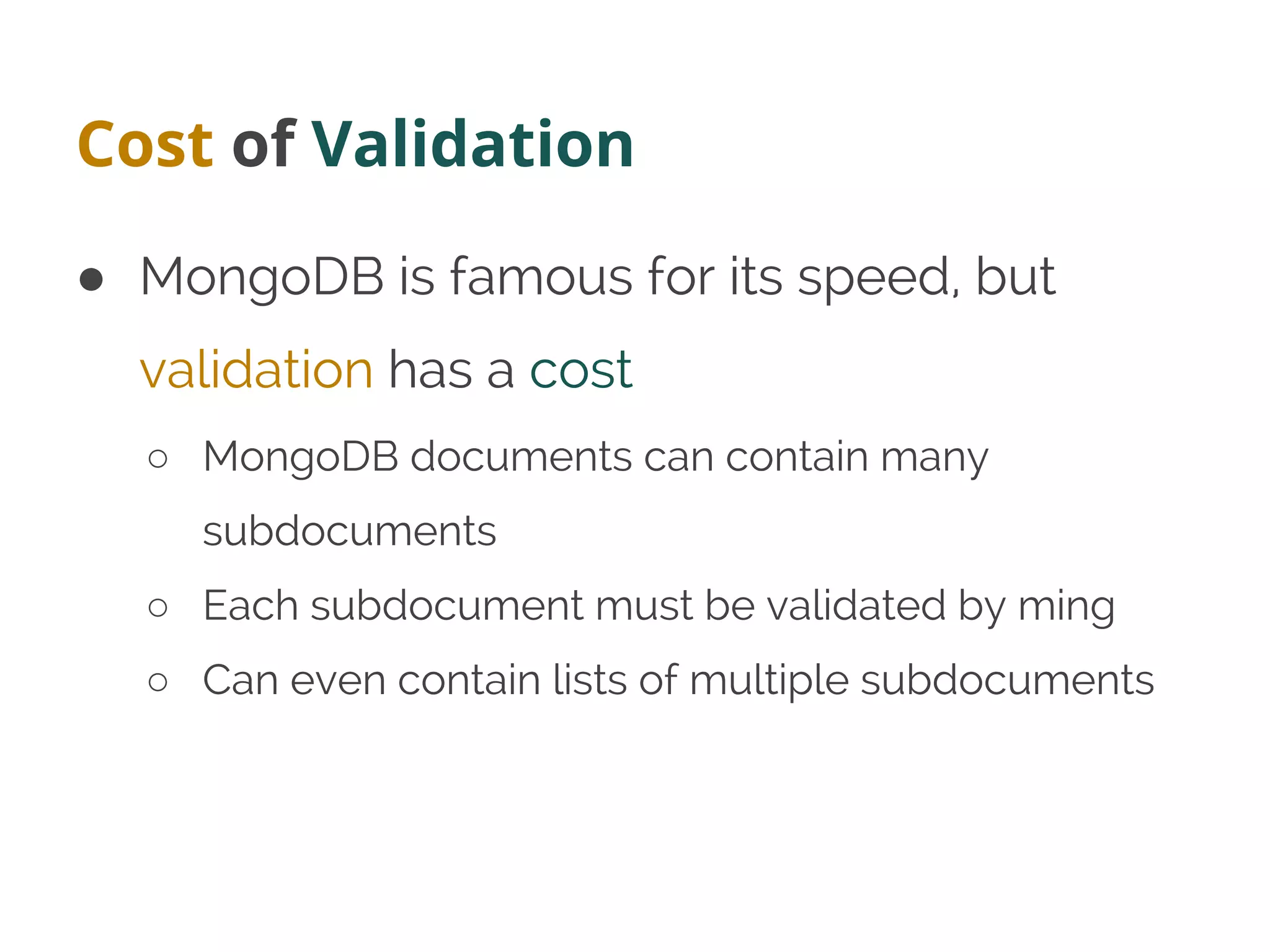 Cost of Validation

● MongoDB is famous for its speed, but validation has a cost

○ MongoDB documents can contain many subdocuments

○ Each subdocument must be validated by ming

○ Can even contain lists of multiple subdocuments